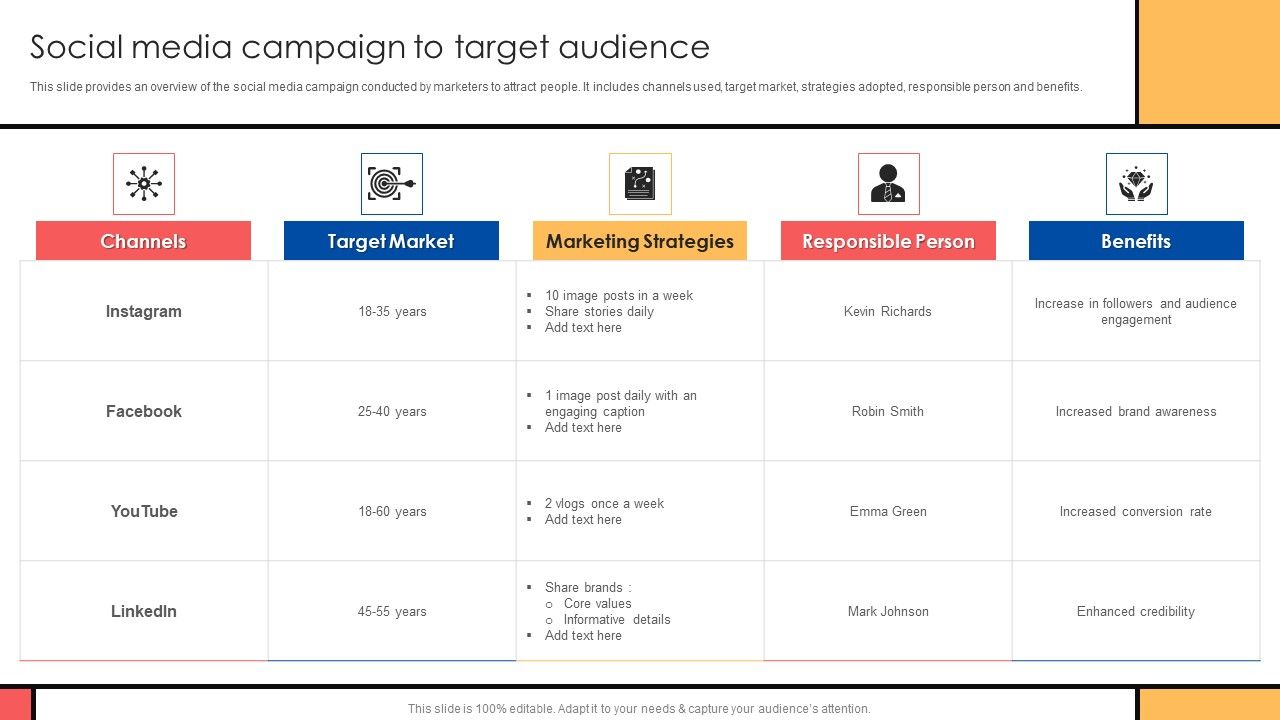 Social media campaign to target audience

This slide provides an overview of the social media campaign conducted by marketers to attract people. It includes channels used, target market, strategies adopted, responsible person and benefits.

| Channels | Target Market | Marketing Strategies | Responsible Person | Benefits |
|---|---|---|---|---|
| Instagram | 18-35 years | ▪ 10 image posts in a week ▪ Share stories daily ▪ Add text here | Kevin Richards | Increase in followers and audience engagement |
| Facebook | 25-40 years | ▪ 1 image post daily with an engaging caption ▪ Add text here | Robin Smith | Increased brand awareness |
| YouTube | 18-60 years | ▪ 2 vlogs once a week ▪ Add text here | Emma Green | Increased conversion rate |
| LinkedIn | 45-55 years | ▪ Share brands : o Core values o Informative details ▪ Add text here | Mark Johnson | Enhanced credibility |

This slide is 100% editable. Adapt it to your needs & capture your audience's attention.